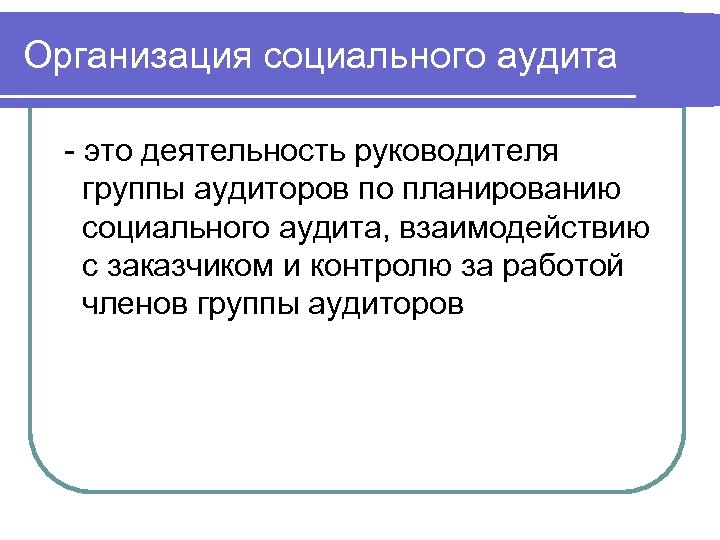 Организация социального аудита

- это деятельность руководителя группы аудиторов по планированию социального аудита, взаимодействию с заказчиком и контролю за работой членов группы аудиторов